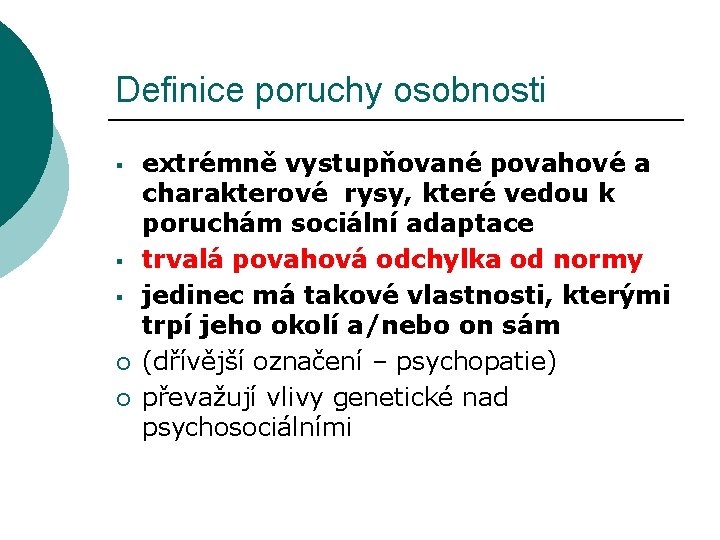 Definice poruchy osobnosti

▪ extrémně vystupňované povahové a charakterové rysy, které vedou k poruchám sociální adaptace
▪ trvalá povahová odchylka od normy
▪ jedinec má takové vlastnosti, kterými trpí jeho okolí a/nebo on sám
○ (dřívější označení – psychopatie)
○ převažují vlivy genetické nad psychosociálními